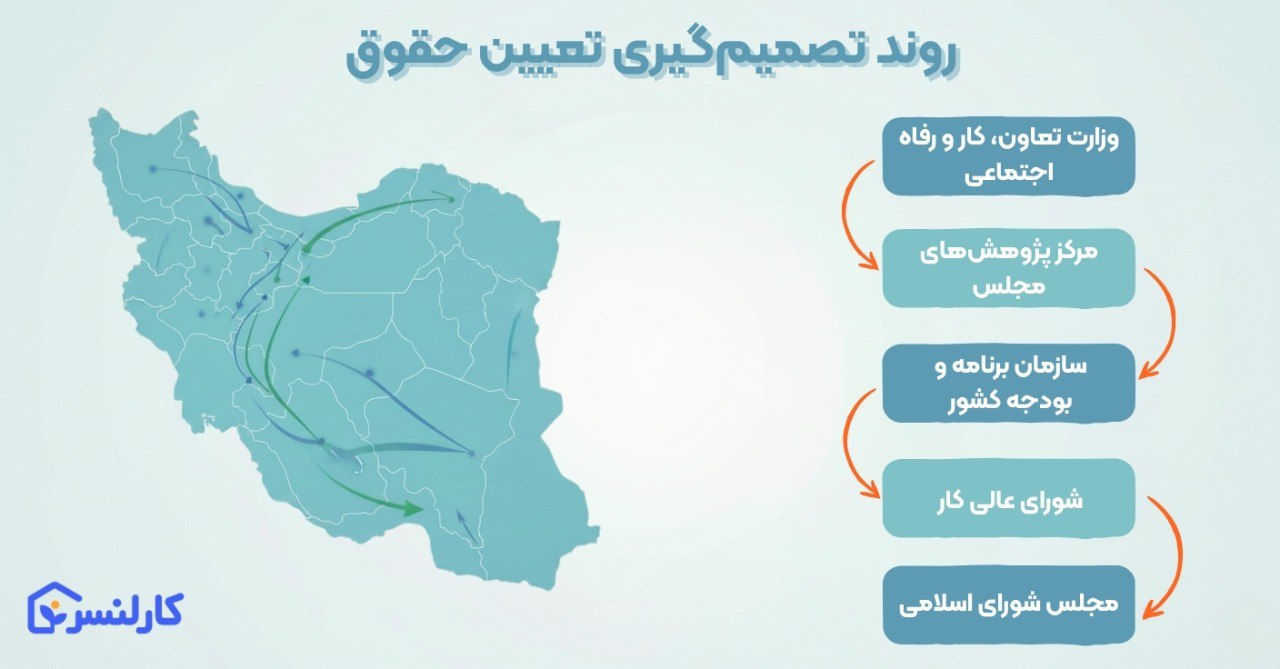 روند تصمیم‌گیری تعیین حقوق

وزارت تعاون، کار و رفاه اجتماعی

مرکز پژوهش‌های مجلس

سازمان برنامه و بودجه کشور

شورای عالی کار

مجلس شورای اسلامی

کارلنسر